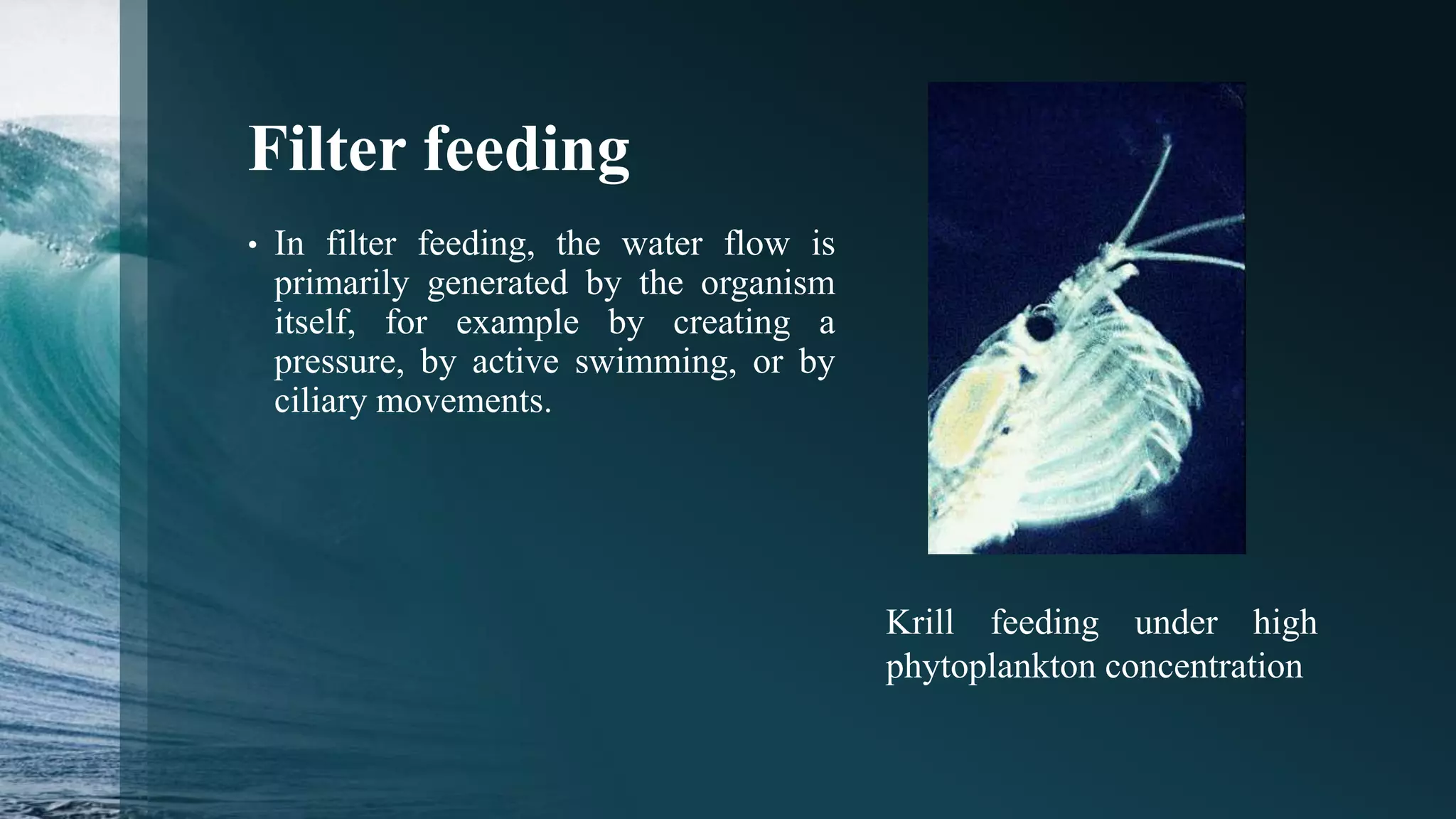 Filter feeding

• In filter feeding, the water flow is primarily generated by the organism itself, for example by creating a pressure, by active swimming, or by ciliary movements.

Krill feeding under high phytoplankton concentration